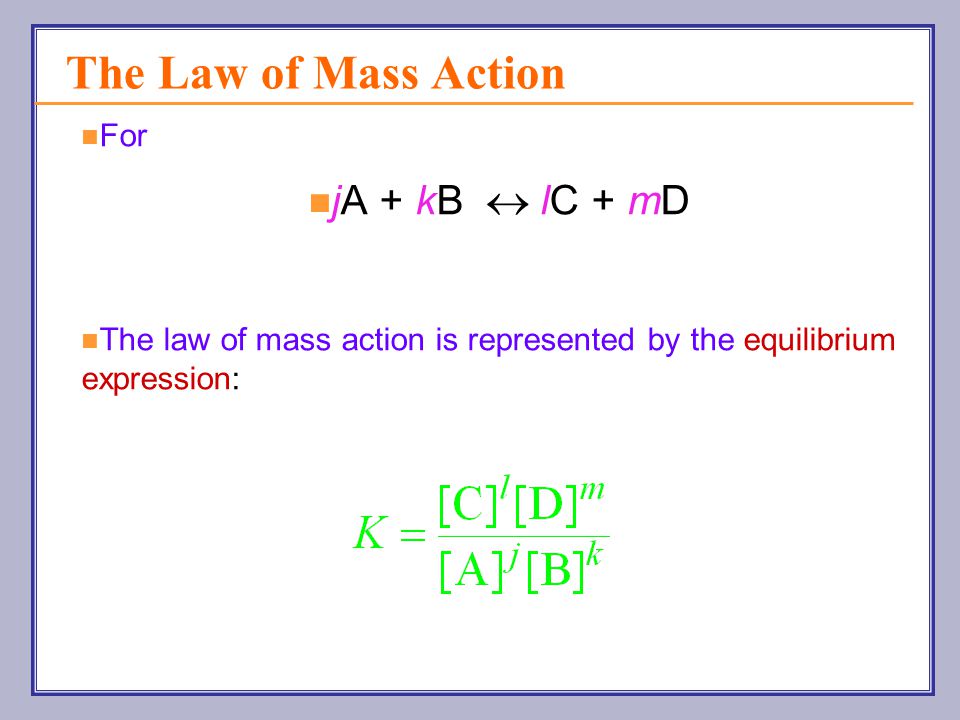 The Law of Mass Action

For

$jA + kB \leftrightarrow lC + mD$

The law of mass action is represented by the equilibrium expression:

$K = \frac{[C]^l[D]^m}{[A]^j[B]^k}$